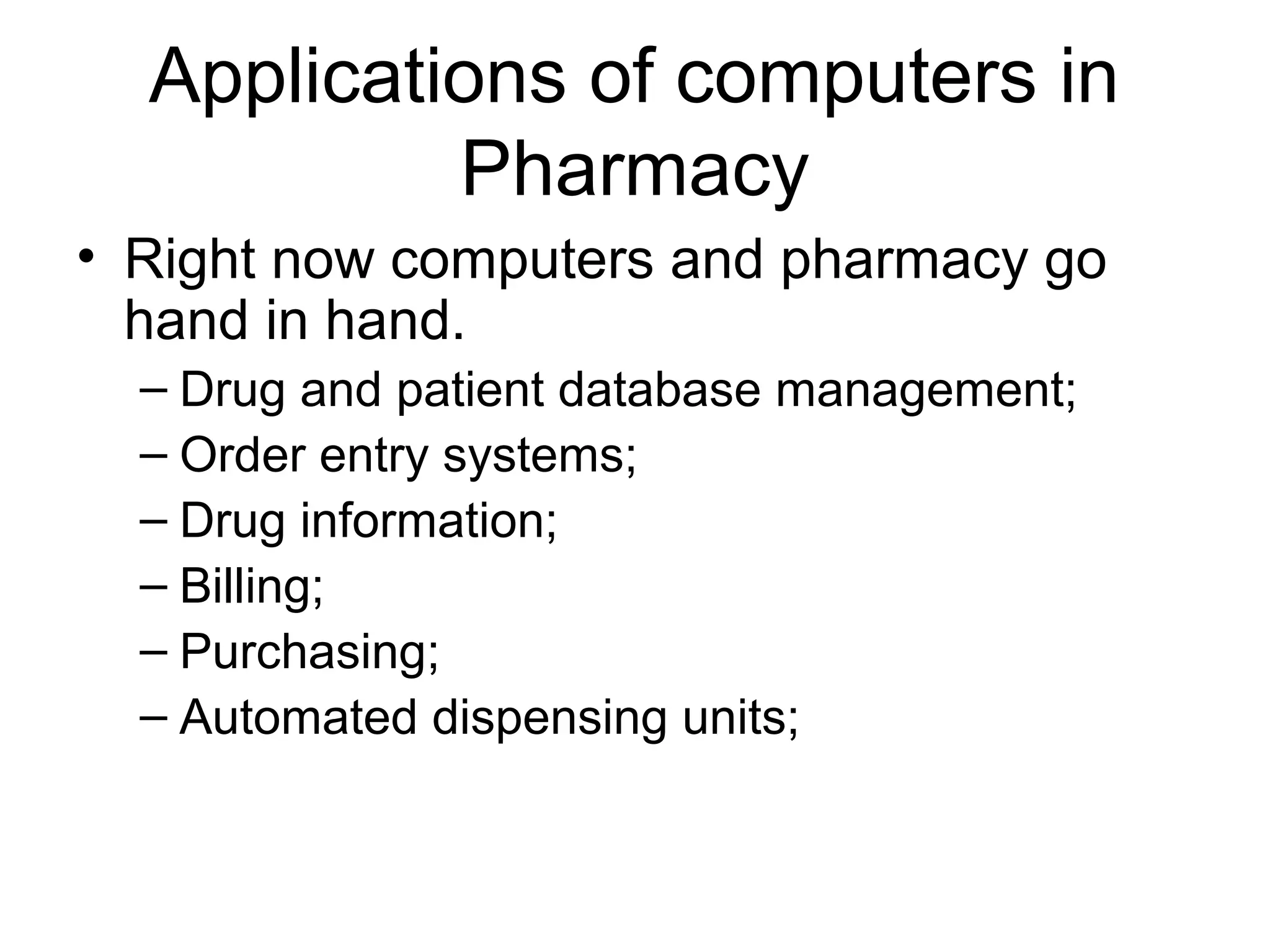 Applications of computers in Pharmacy

• Right now computers and pharmacy go hand in hand.
– Drug and patient database management;
– Order entry systems;
– Drug information;
– Billing;
– Purchasing;
– Automated dispensing units;